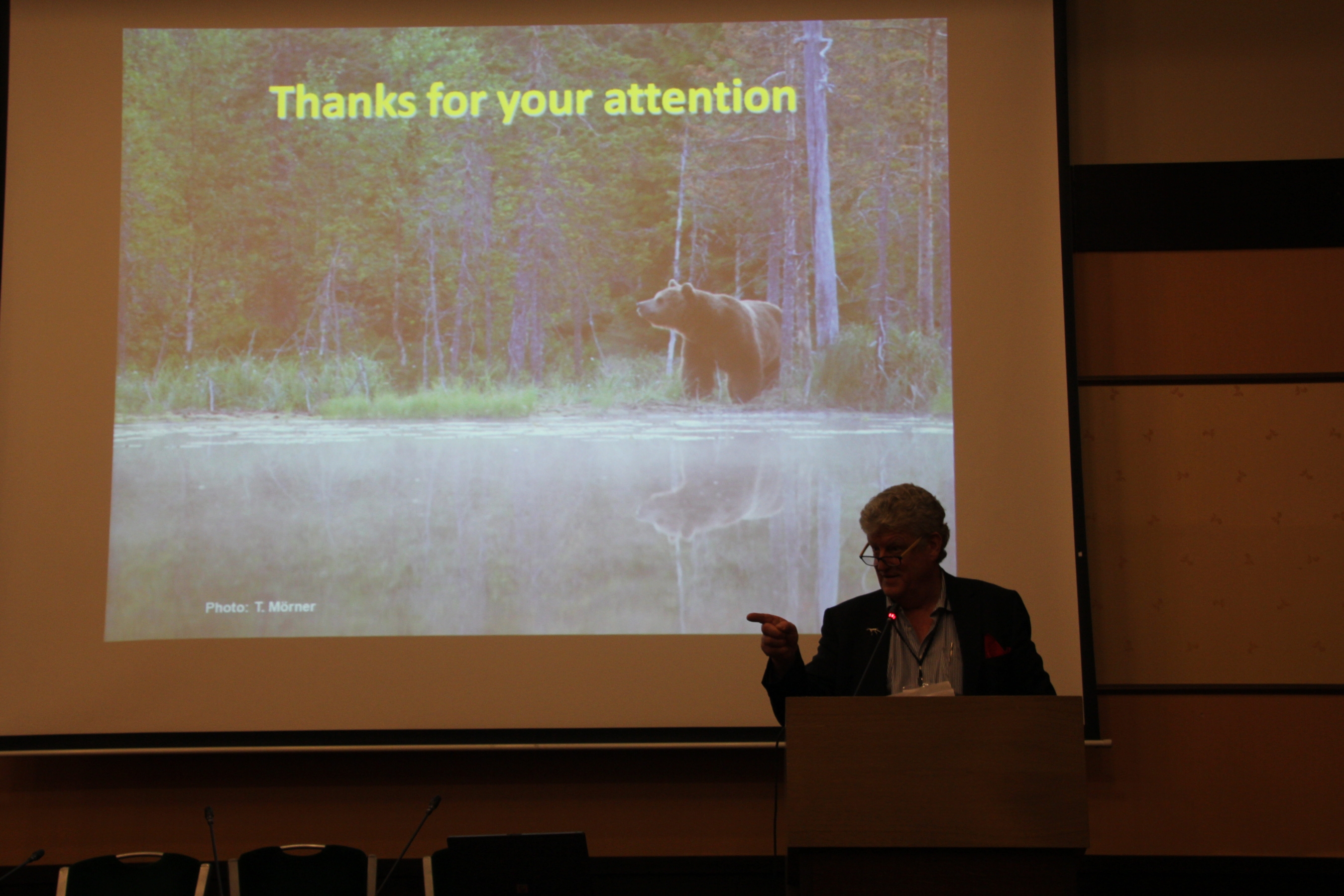 Thanks for your attention

Photo: T. Mörner